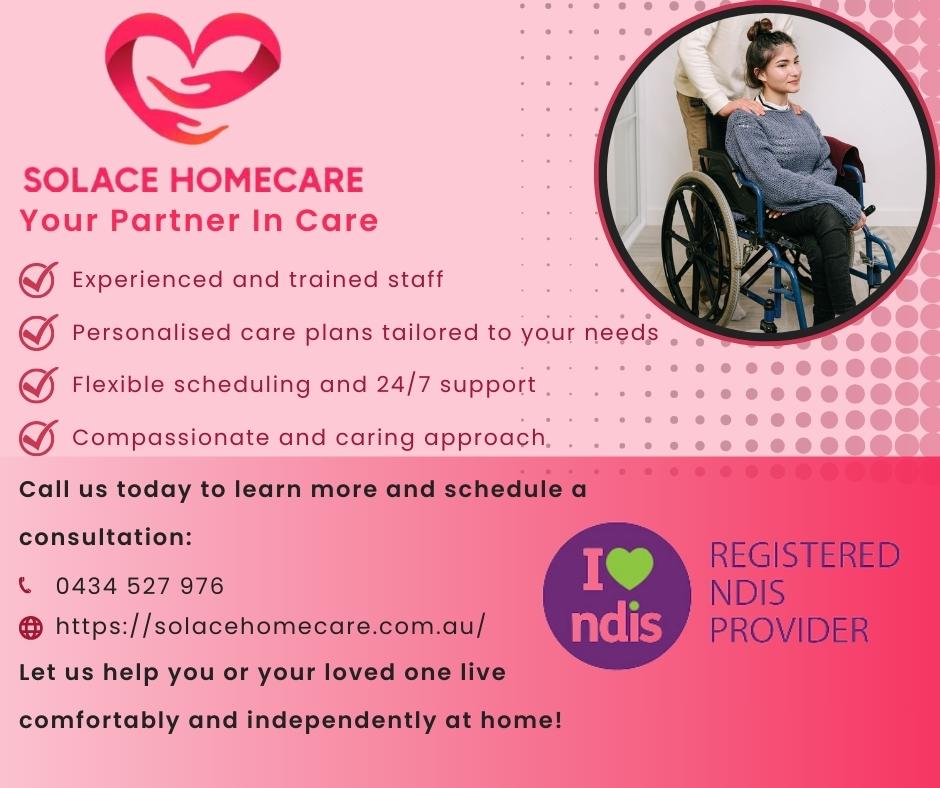 SOLACE HOMECARE
Your Partner In Care

Experienced and trained staff

Personalised care plans tailored to your needs

Flexible scheduling and 24/7 support

Compassionate and caring approach

Call us today to learn more and schedule a consultation:

0434 527 976

https://solacehomecare.com.au/

Let us help you or your loved one live comfortably and independently at home!

I ndis

REGISTERED NDIS PROVIDER